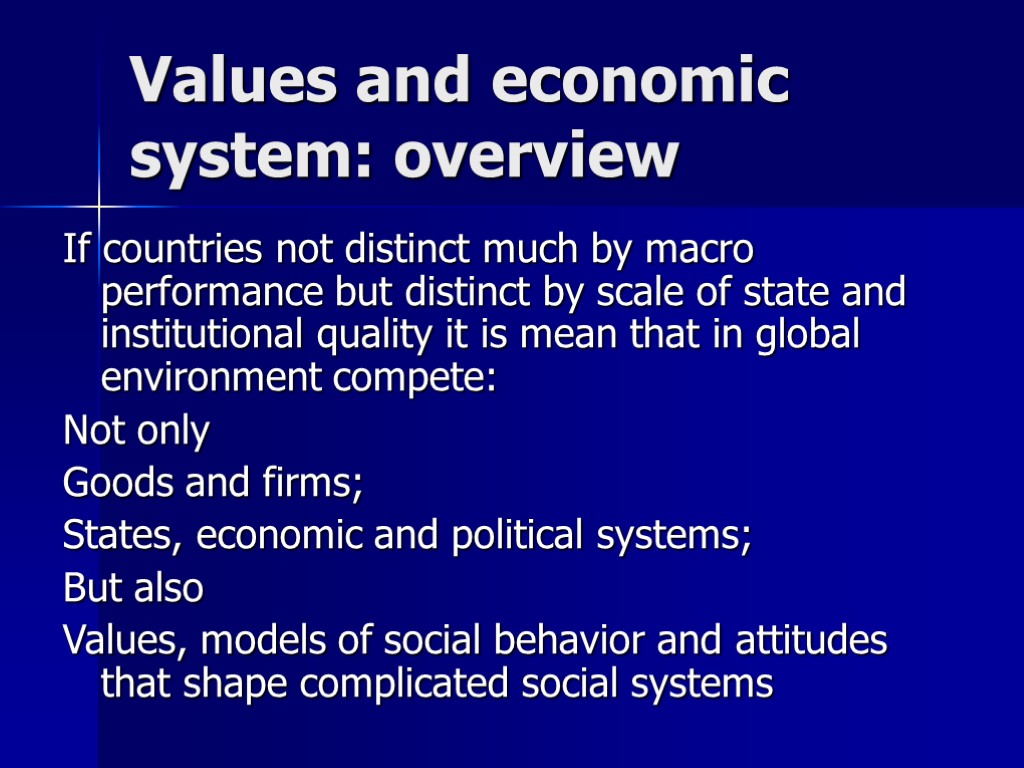 Values and economic system: overview

If countries not distinct much by macro performance but distinct by scale of state and institutional quality it is mean that in global environment compete:

Not only

Goods and firms;

States, economic and political systems;

But also

Values, models of social behavior and attitudes that shape complicated social systems